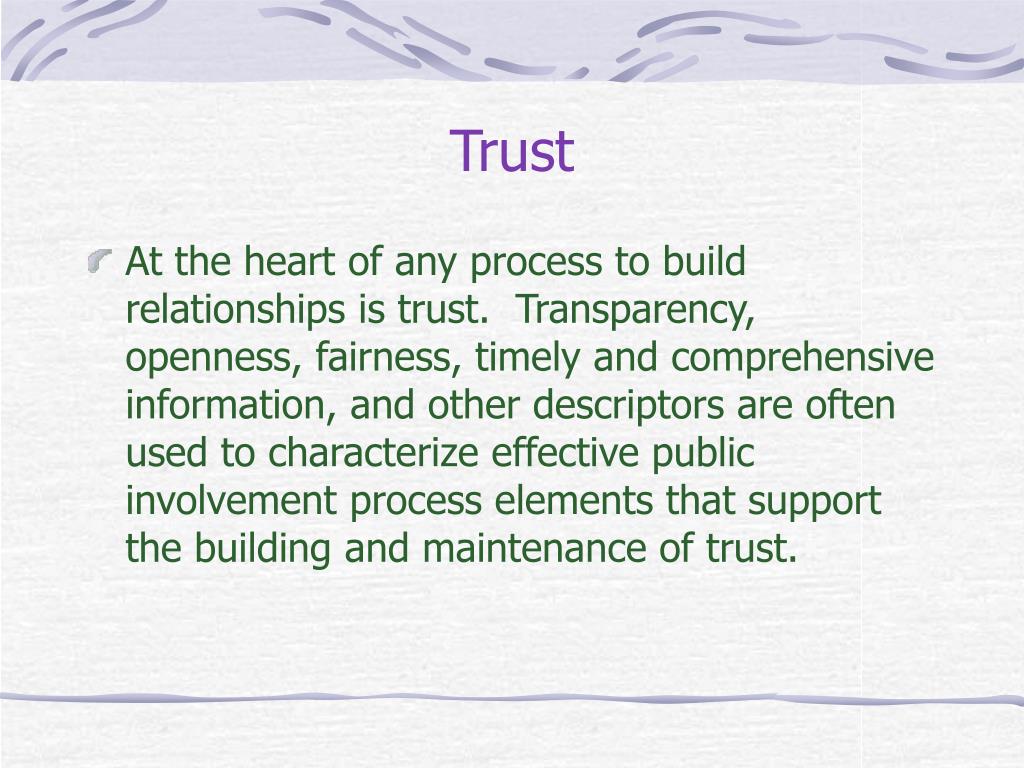 Trust

At the heart of any process to build relationships is trust. Transparency, openness, fairness, timely and comprehensive information, and other descriptors are often used to characterize effective public involvement process elements that support the building and maintenance of trust.